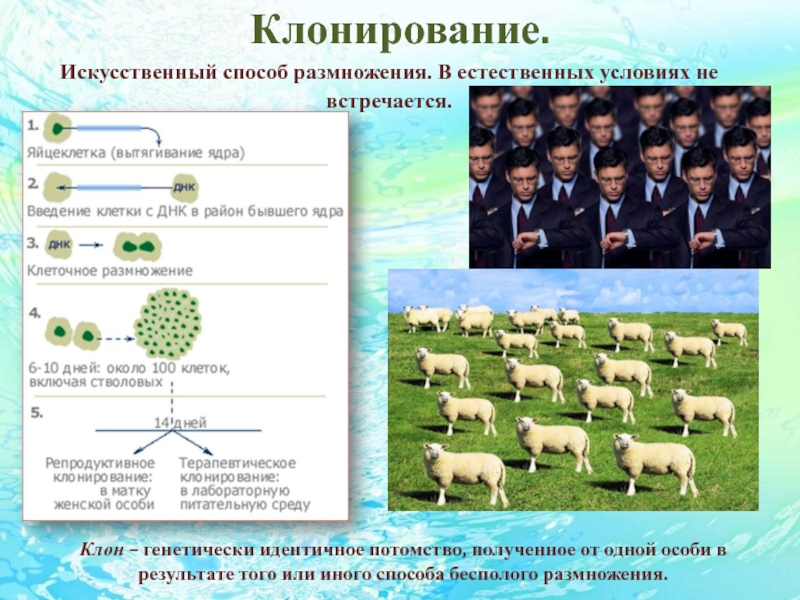 Клонирование.

Искусственный способ размножения. В естественных условиях не встречается.

1.
Яйцеклетка (вытягивание ядра)

2.
ДНК
Введение клетки с ДНК в район бывшего ядра

3.
ДНК
Клеточное размножение

4.
6-10 дней: около 100 клеток, включая стволовых

5.
14 дней
Репродуктивное клонирование: в матку женской особи
Терапевтическое клонирование: в лабораторную питательную среду

Клон – генетически идентичное потомство, полученное от одной особи в результате того или иного способа бесполого размножения.